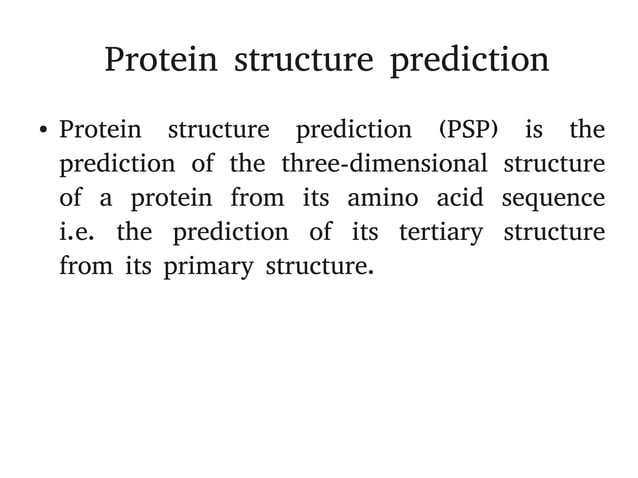 Protein structure prediction

• Protein structure prediction (PSP) is the prediction of the three-dimensional structure of a protein from its amino acid sequence i.e. the prediction of its tertiary structure from its primary structure.